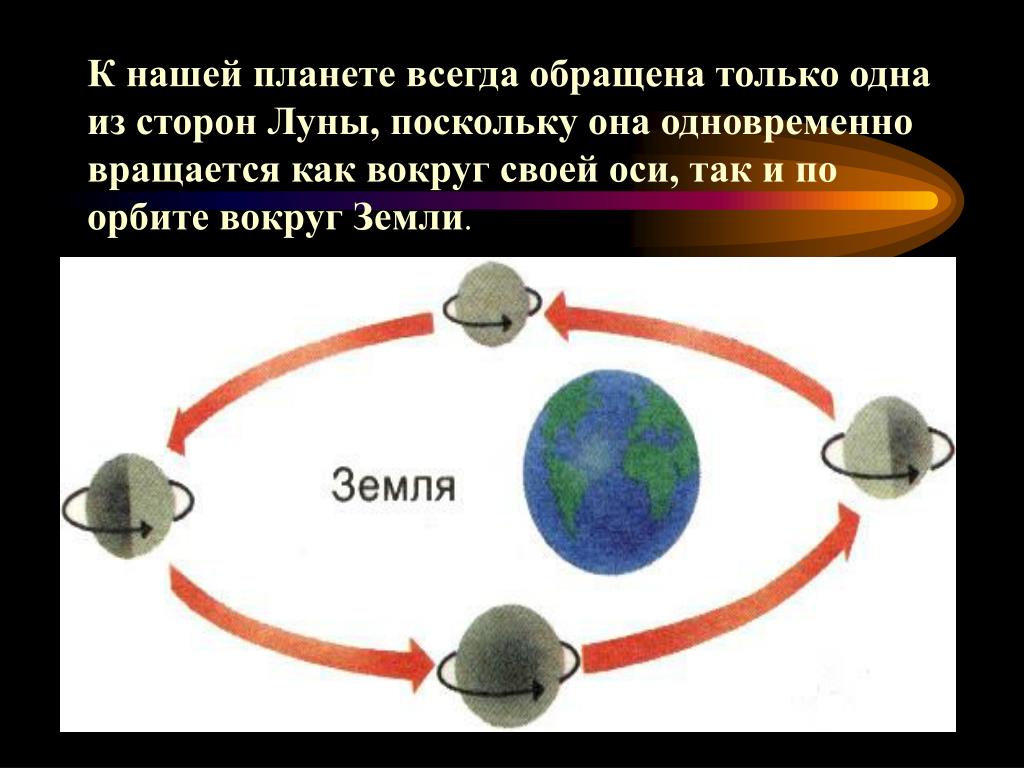 К нашей планете всегда обращена только одна из сторон Луны, поскольку она одновременно вращается как вокруг своей оси, так и по орбите вокруг Земли.

Земля